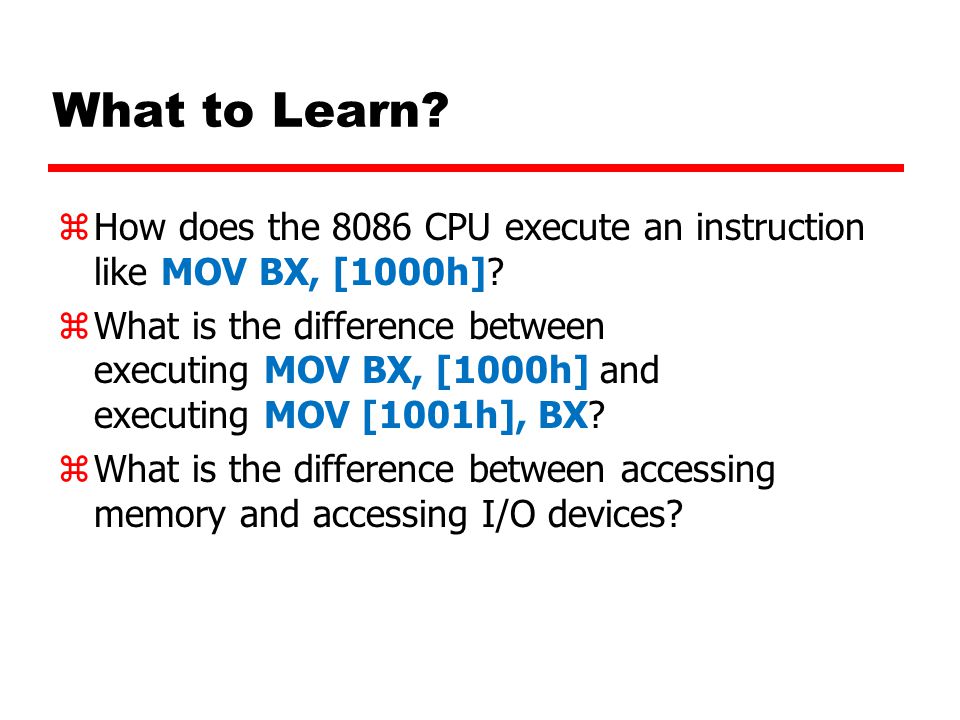 What to Learn?

⌘ How does the 8086 CPU execute an instruction like MOV BX, [1000h]?

⌘ What is the difference between executing MOV BX, [1000h] and executing MOV [1001h], BX?

⌘ What is the difference between accessing memory and accessing I/O devices?